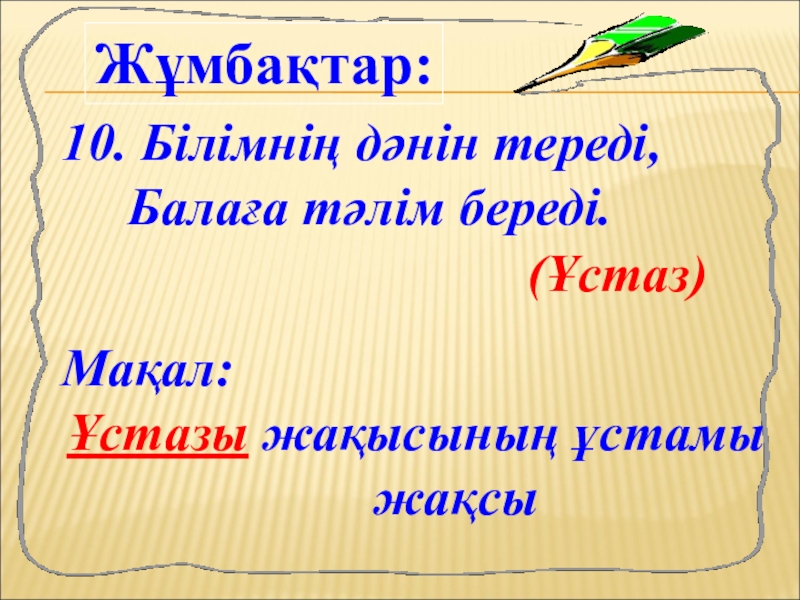 Жұмбақтар:

10. Білімнің дәнін тереді,
Балаға тәлім береді.
(Ұстаз)

Мақал:
Ұстазы жақысының ұстамы жақсы